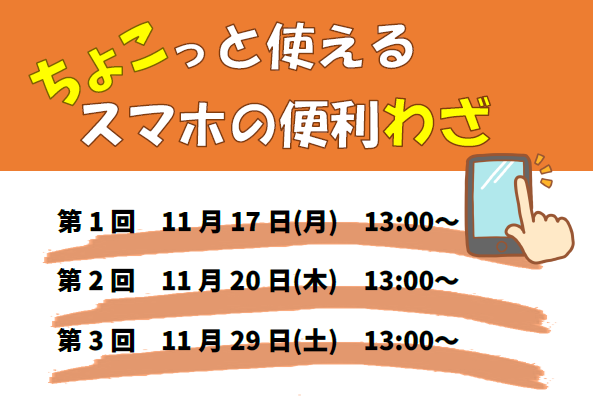 ちょこっと使える
スマホの便利わざ

第１回　11月17日(月)　13:00～

第２回　11月20日(木)　13:00～

第３回　11月29日(土)　13:00～